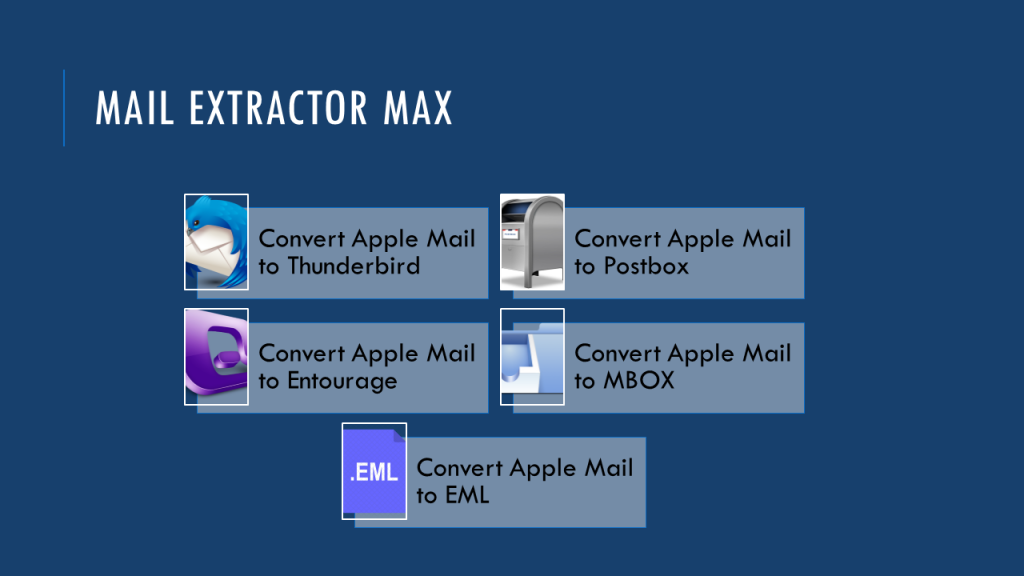 MAIL EXTRACTOR MAX

Convert Apple Mail to Thunderbird

Convert Apple Mail to Postbox

Convert Apple Mail to Entourage

Convert Apple Mail to MBOX

.EML

Convert Apple Mail to EML